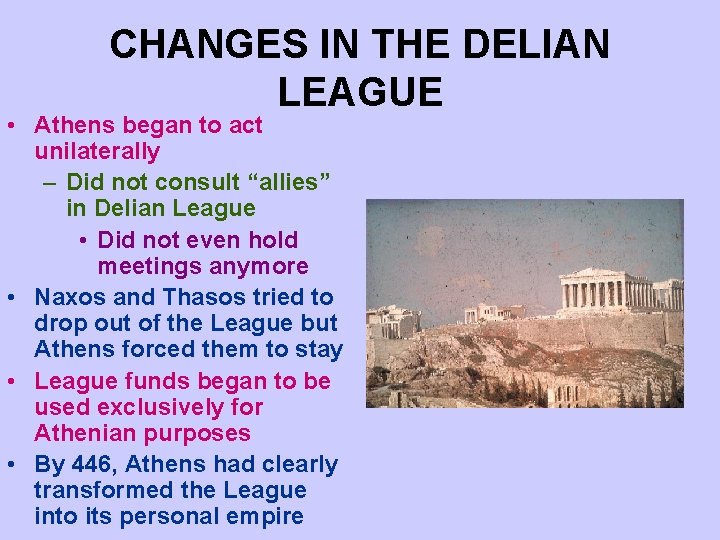 CHANGES IN THE DELIAN LEAGUE

• Athens began to act unilaterally
– Did not consult “allies” in Delian League
• Did not even hold meetings anymore
• Naxos and Thasos tried to drop out of the League but Athens forced them to stay
• League funds began to be used exclusively for Athenian purposes
• By 446, Athens had clearly transformed the League into its personal empire